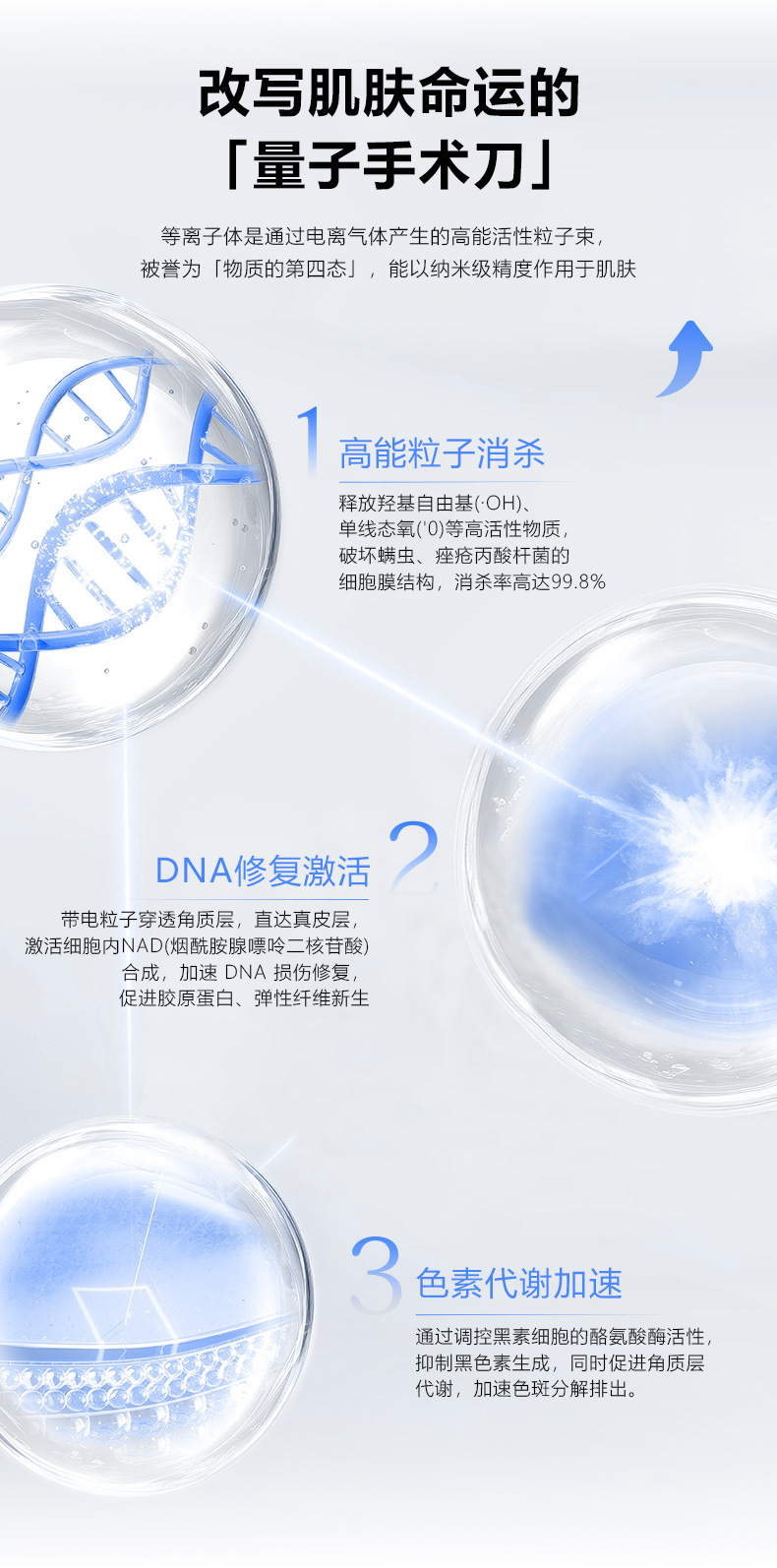 改写肌肤命运的
「量子手术刀」

等离子体是通过电离气体产生的高能活性粒子束，
被誉为「物质的第四态」，能以纳米级精度作用于肌肤

1 高能粒子消杀

释放羟基自由基(·OH)、
单线态氧('0)等高活性物质，
破坏螨虫、痤疮丙酸杆菌的
细胞膜结构，消杀率高达99.8%

DNA修复激活 2

带电粒子穿透角质层，直达真皮层，
激活细胞内NAD(烟酰胺腺嘌呤二核苷酸)
合成，加速 DNA 损伤修复，
促进胶原蛋白、弹性纤维新生

3 色素代谢加速

通过调控黑素细胞的酪氨酸酶活性，
抑制黑色素生成，同时促进角质层
代谢，加速色斑分解排出。